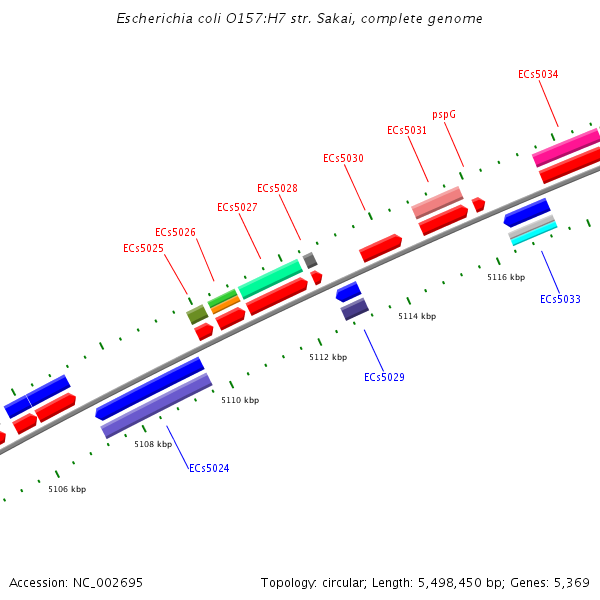 Escherichia coli O157:H7 str. Sakai, complete genome

ECs5034

pspG

ECs5031

ECs5030

ECs5028

ECs5027

ECs5026

ECs5025

5116 kbp

ECs5033

5114 kbp

5112 kbp

ECs5029

5110 kbp

5108 kbp

ECs5024

5106 kbp

Accession: NC_002695

Topology: circular; Length: 5,498,450 bp; Genes: 5,369